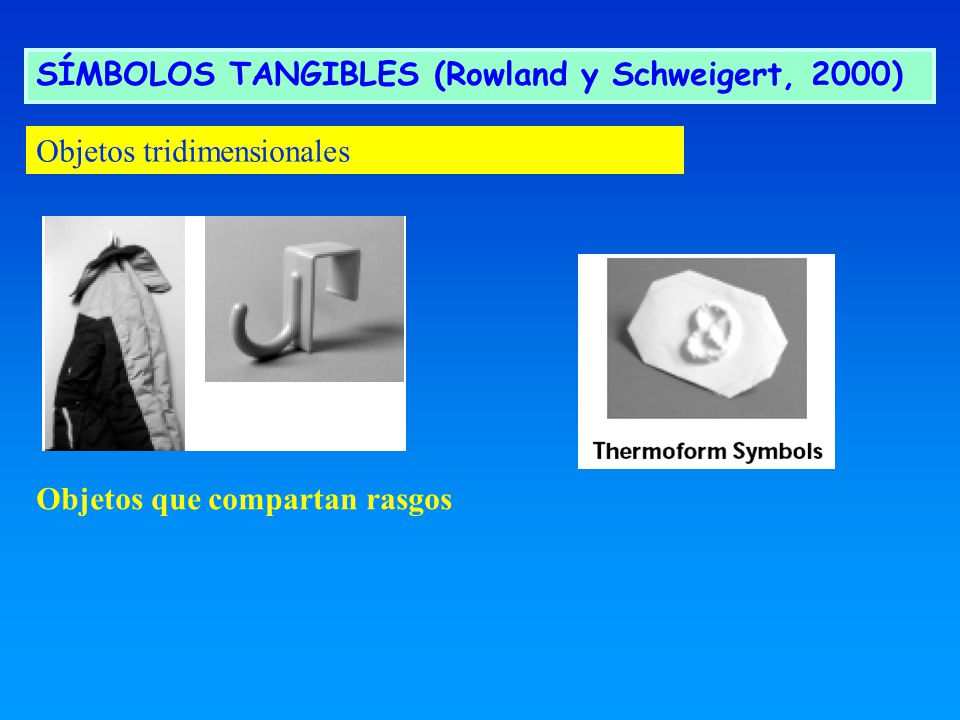 SÍMBOLOS TANGIBLES (Rowland y Schweigert, 2000)

Objetos tridimensionales

Thermoform Symbols

Objetos que compartan rasgos